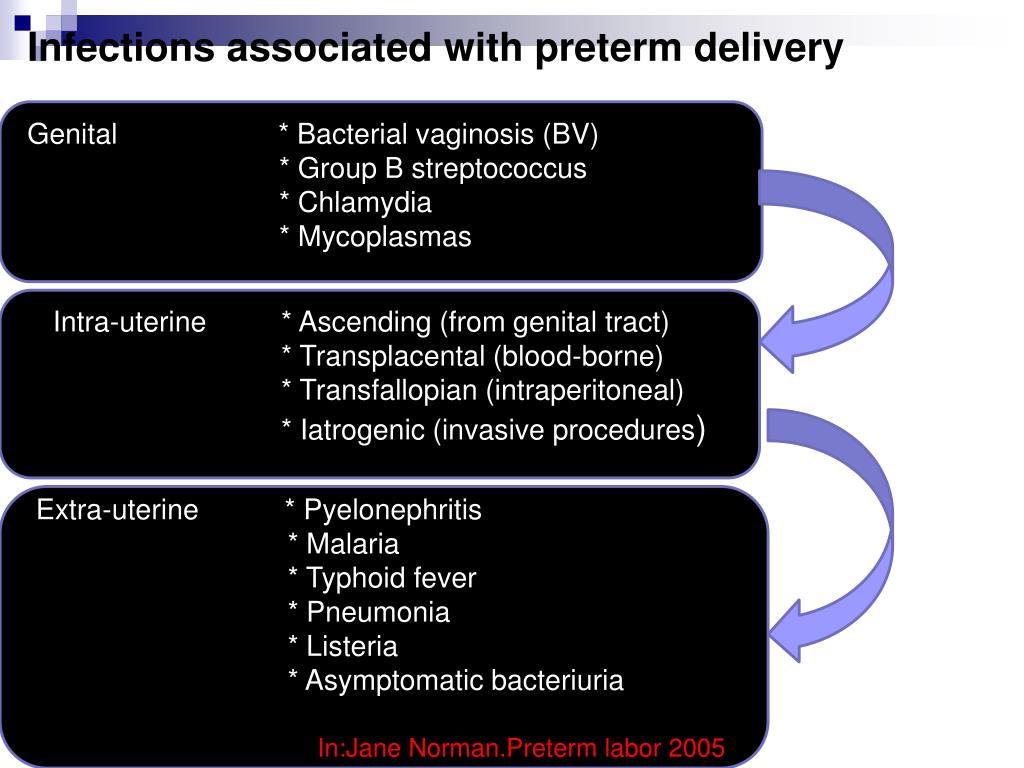 Infections associated with preterm delivery

Genital
* Bacterial vaginosis (BV)
* Group B streptococcus
* Chlamydia
* Mycoplasmas

Intra-uterine
* Ascending (from genital tract)
* Transplacental (blood-borne)
* Transfallopian (intraperitoneal)
* Iatrogenic (invasive procedures)

Extra-uterine
* Pyelonephritis
* Malaria
* Typhoid fever
* Pneumonia
* Listeria
* Asymptomatic bacteriuria

In:Jane Norman.Preterm labor 2005